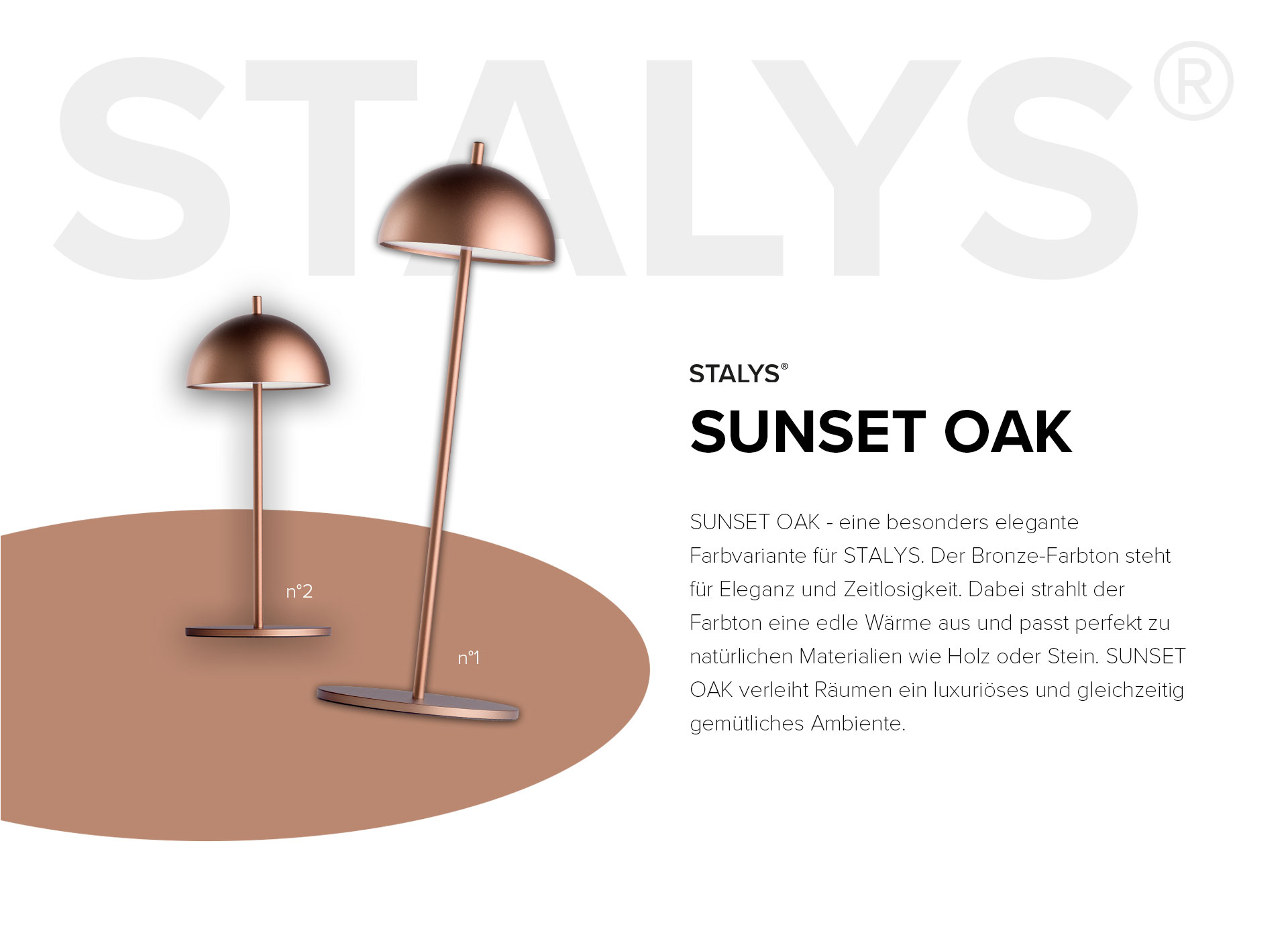 STALYS®

n°2

n°1

STALYS®

SUNSET OAK

SUNSET OAK - eine besonders elegante Farbvariante für STALYS. Der Bronze-Farbton steht für Eleganz und Zeitlosigkeit. Dabei strahlt der Farbton eine edle Wärme aus und passt perfekt zu natürlichen Materialien wie Holz oder Stein. SUNSET OAK verleiht Räumen ein luxuriöses und gleichzeitig gemütliches Ambiente.